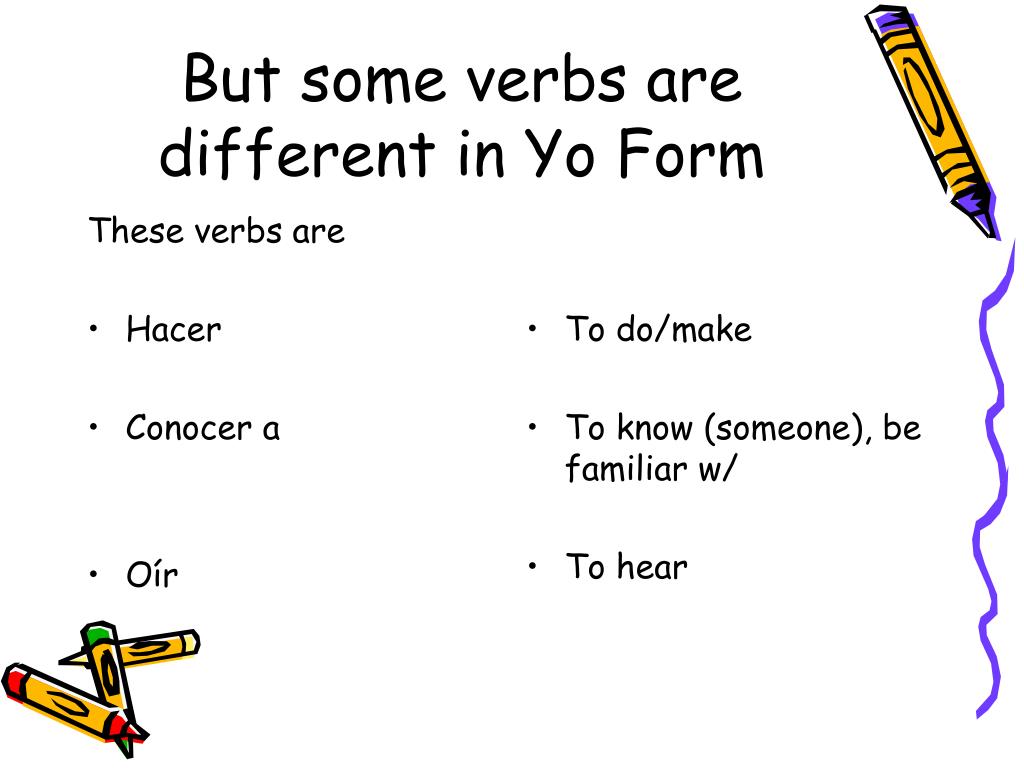 But some verbs are different in Yo Form

These verbs are

• Hacer

• Conocer a

• Oír

• To do/make

• To know (someone), be familiar w/

• To hear